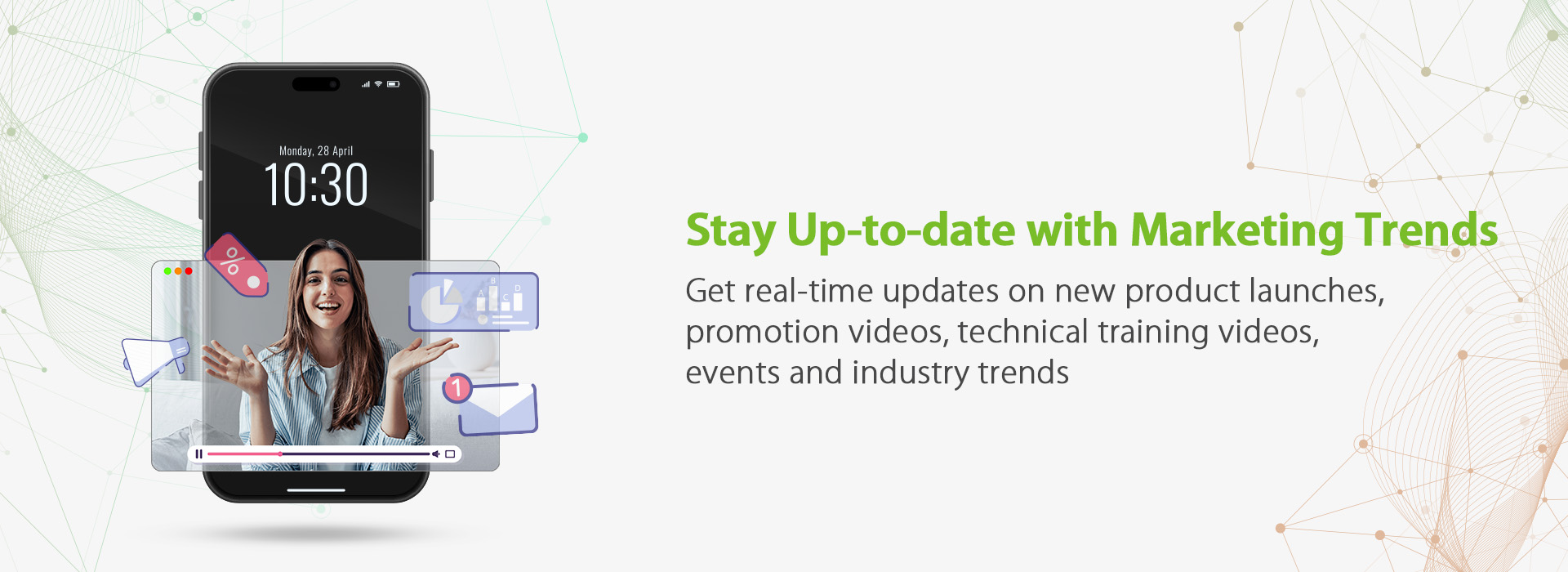 Monday, 28 April
10:30

%

A B C D

1

Stay Up-to-date with Marketing Trends

Get real-time updates on new product launches, promotion videos, technical training videos, events and industry trends